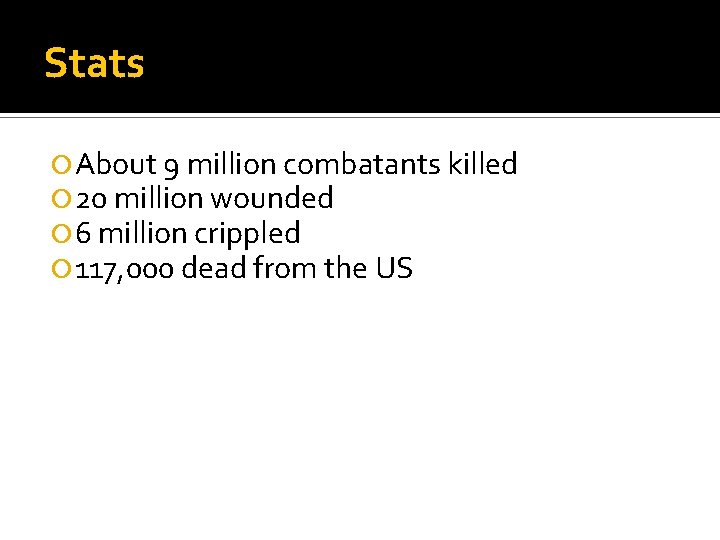 Stats

About 9 million combatants killed
20 million wounded
6 million crippled
117,000 dead from the US